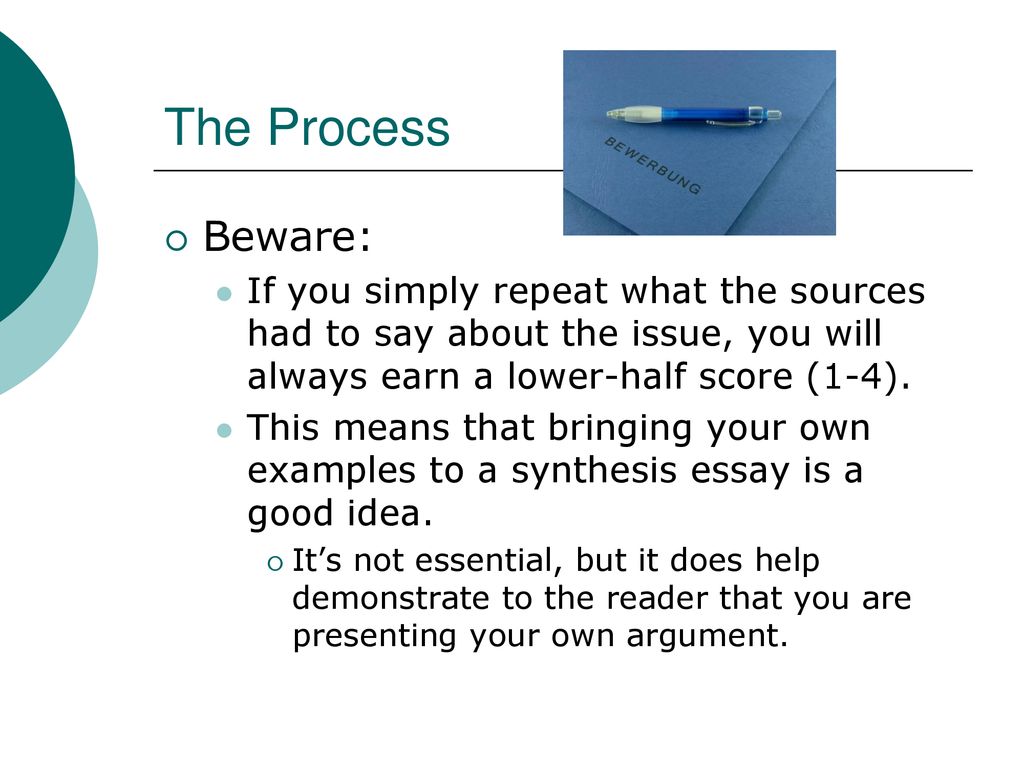 The Process

BEWERBUNG

Beware:

If you simply repeat what the sources had to say about the issue, you will always earn a lower-half score (1-4).

This means that bringing your own examples to a synthesis essay is a good idea.

It’s not essential, but it does help demonstrate to the reader that you are presenting your own argument.